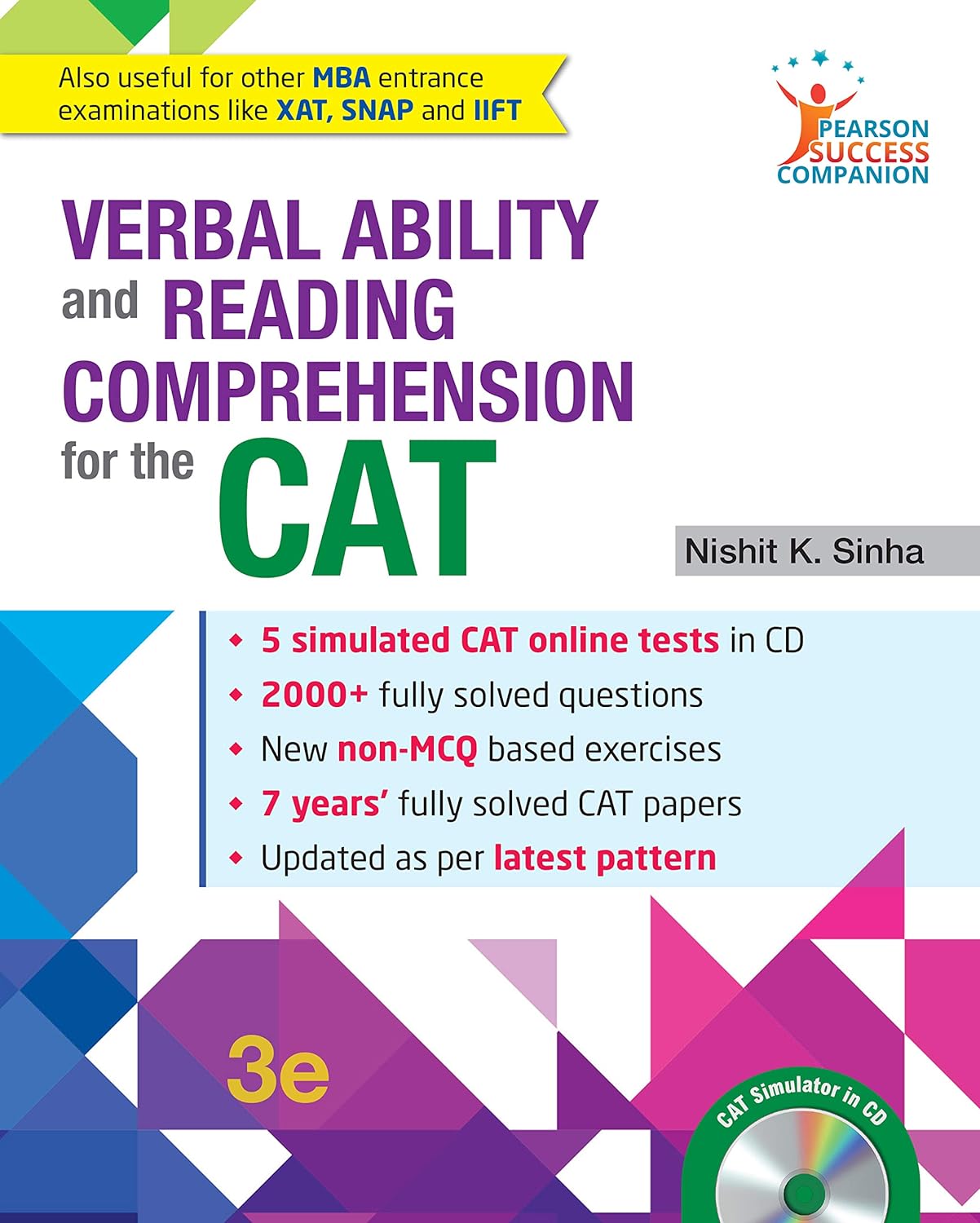 Also useful for other MBA entrance examinations like XAT, SNAP and IIFT

PEARSON SUCCESS COMPANION

VERBAL ABILITY and READING COMPREHENSION for the CAT

Nishit K. Sinha

- 5 simulated CAT online tests in CD
- 2000+ fully solved questions
- New non-MCQ based exercises
- 7 years' fully solved CAT papers
- Updated as per latest pattern

3e

CAT Simulator in CD